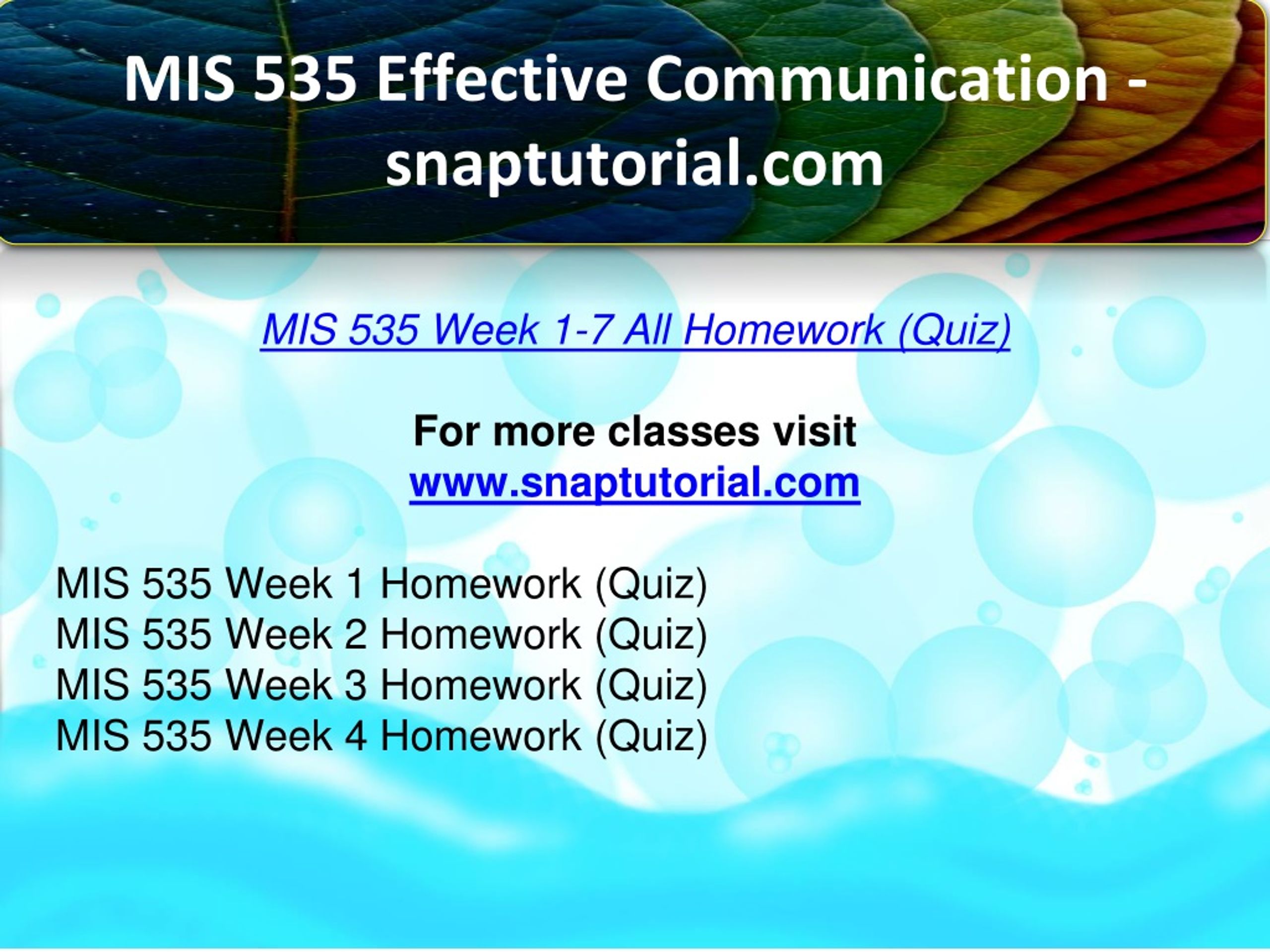 MIS 535 Effective Communication - snaptutorial.com

MIS 535 Week 1-7 All Homework (Quiz)

For more classes visit
www.snaptutorial.com

MIS 535 Week 1 Homework (Quiz)
MIS 535 Week 2 Homework (Quiz)
MIS 535 Week 3 Homework (Quiz)
MIS 535 Week 4 Homework (Quiz)